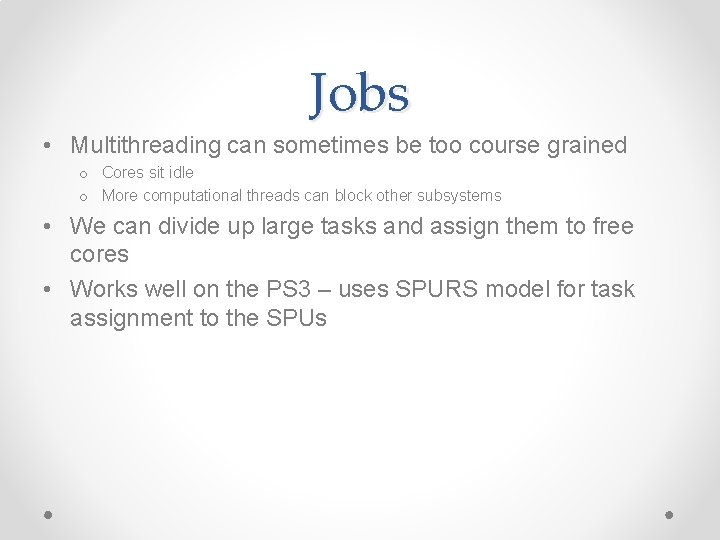 Jobs

• Multithreading can sometimes be too course grained
  o Cores sit idle
  o More computational threads can block other subsystems
• We can divide up large tasks and assign them to free cores
• Works well on the PS3 – uses SPURS model for task assignment to the SPUs